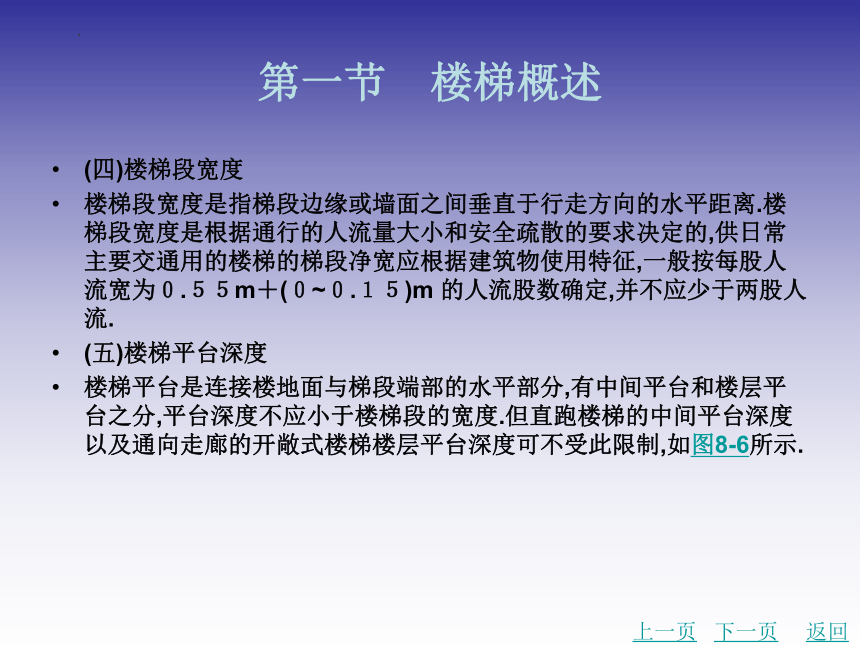 第一节　楼梯概述

• (四)楼梯段宽度

• 楼梯段宽度是指梯段边缘或墙面之间垂直于行走方向的水平距离.楼梯段宽度是根据通行的人流量大小和安全疏散的要求决定的,供日常主要交通用的楼梯的梯段净宽应根据建筑物使用特征,一般按每股人流宽为０.５５m＋(０~０.１５)m 的人流股数确定,并不应少于两股人流.

• (五)楼梯平台深度

• 楼梯平台是连接楼地面与梯段端部的水平部分,有中间平台和楼层平台之分,平台深度不应小于楼梯段的宽度.但直跑楼梯的中间平台深度以及通向走廊的开敞式楼梯楼层平台深度可不受此限制,如图8-6所示.

上一页　下一页　返回